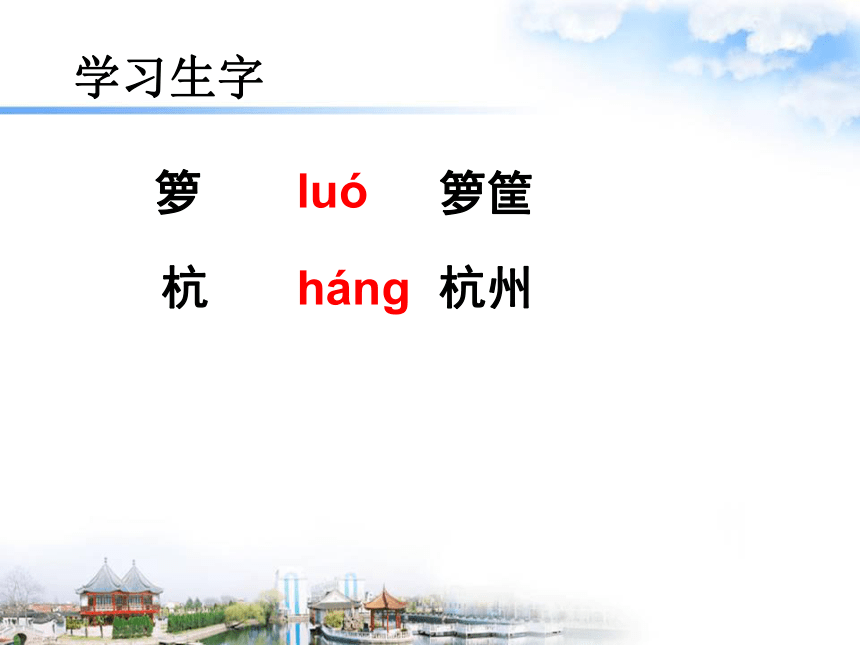 学习生字

箩 luó 箩筐

杭 háng 杭州